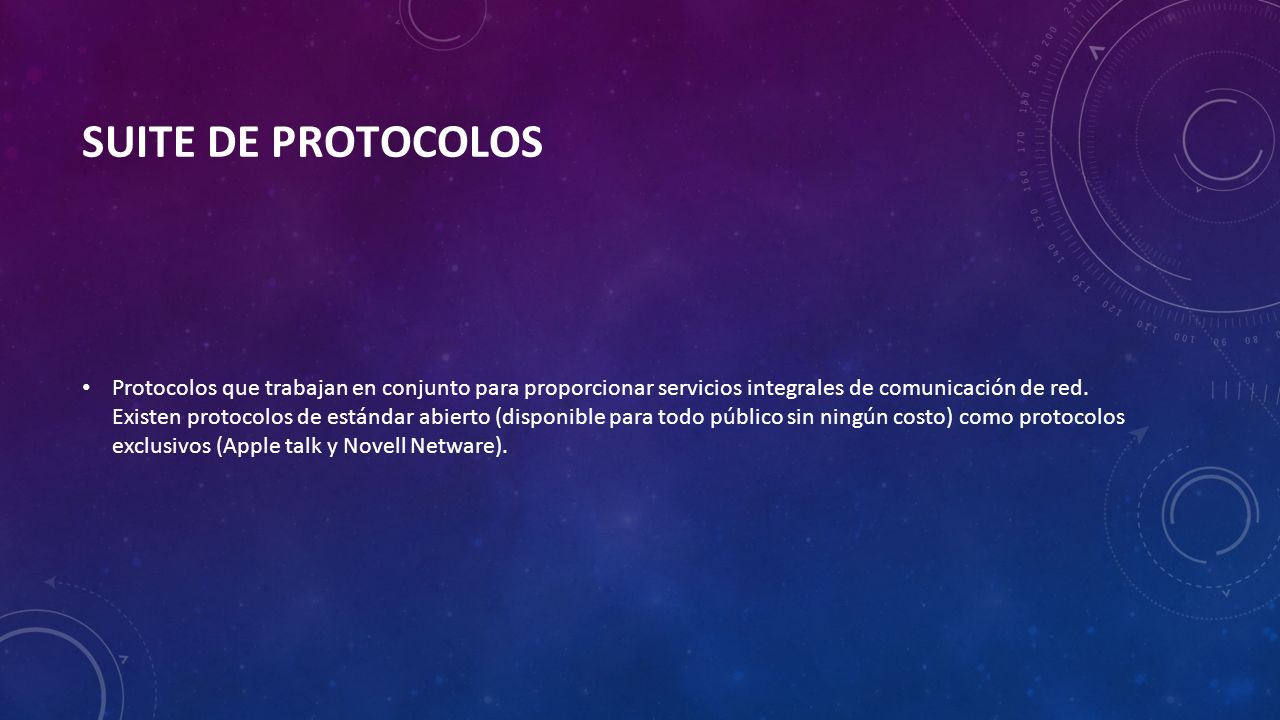 SUITE DE PROTOCOLOS

• Protocolos que trabajan en conjunto para proporcionar servicios integrales de comunicación de red. Existen protocolos de estándar abierto (disponible para todo público sin ningún costo) como protocolos exclusivos (Apple talk y Novell Netware).